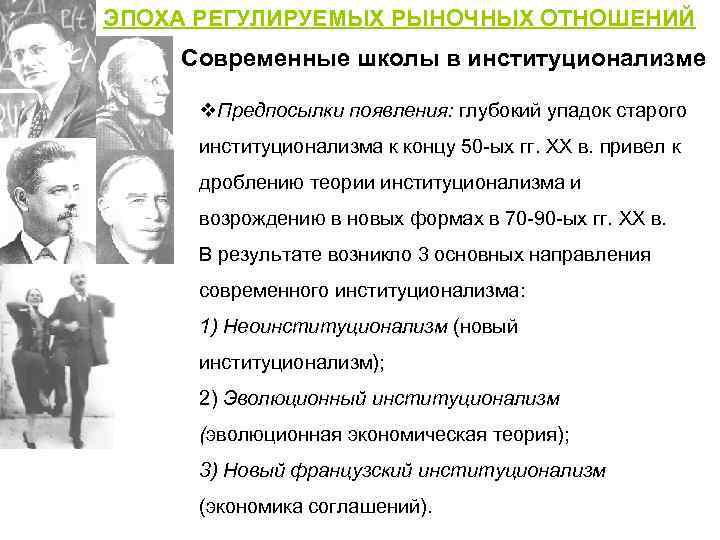 ЭПОХА РЕГУЛИРУЕМЫХ РЫНОЧНЫХ ОТНОШЕНИЙ

Современные школы в институционализме

❖Предпосылки появления: глубокий упадок старого институционализма к концу 50-ых гг. XX в. привел к дроблению теории институционализма и возрождению в новых формах в 70-90-ых гг. XX в. В результате возникло 3 основных направления современного институционализма:

1) Неоинституционализм (новый институционализм);

2) Эволюционный институционализм (эволюционная экономическая теория);

3) Новый французский институционализм (экономика соглашений).